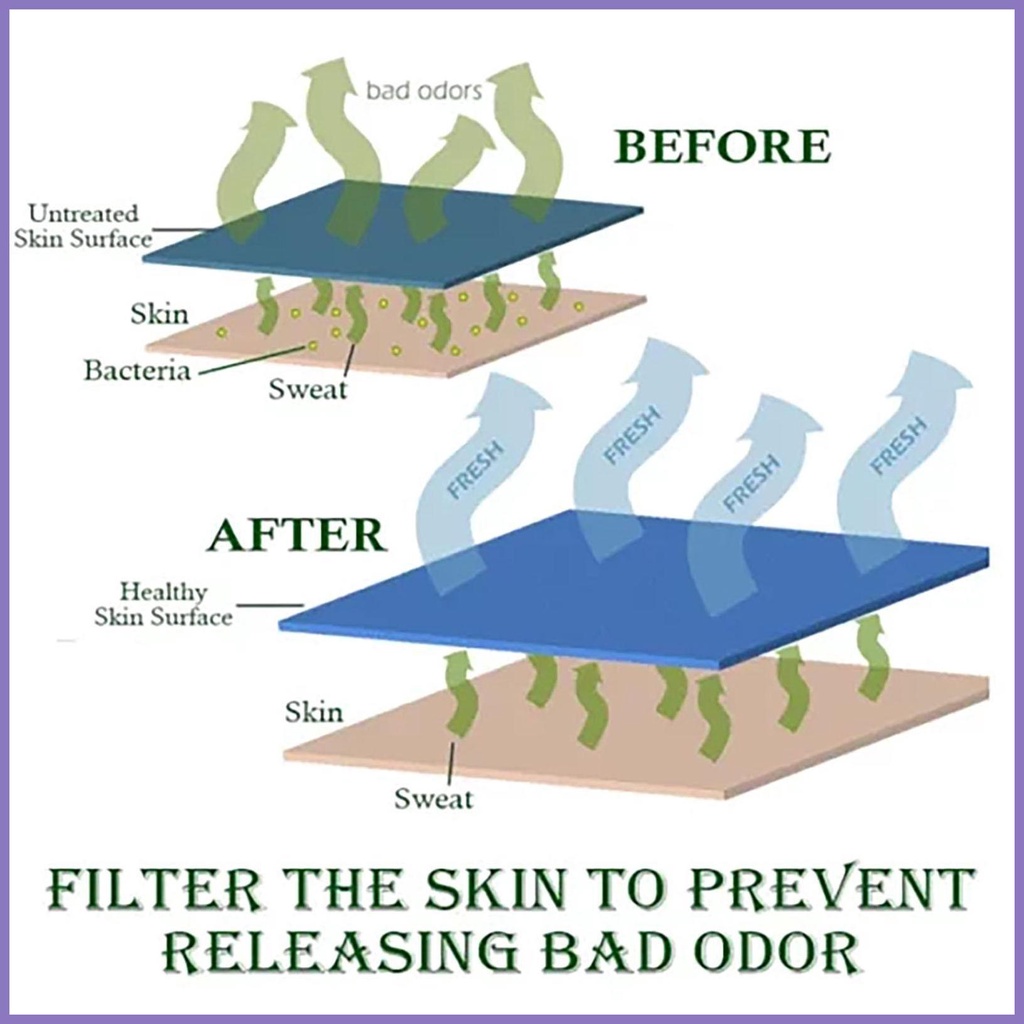 bad odors

BEFORE

Untreated Skin Surface

Skin

Bacteria

Sweat

FRESH

FRESH

FRESH

FRESH

AFTER

Healthy Skin Surface

Skin

Sweat

FILTER THE SKIN TO PREVENT RELEASING BAD ODOR